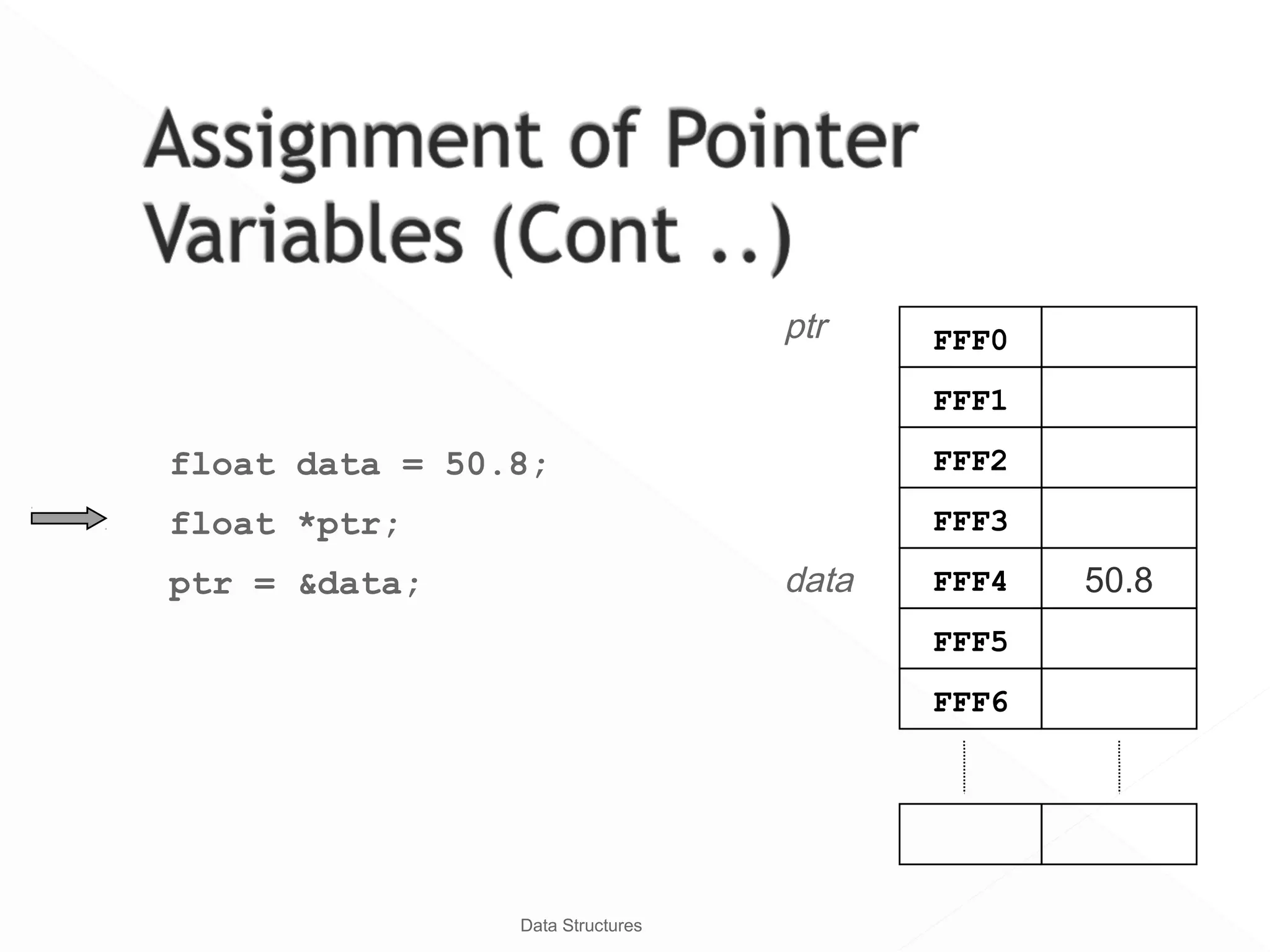 Assignment of Pointer Variables (Cont ..)

float data = 50.8;

float *ptr;

ptr = &data;

ptr

data

| FFF0 | |
|---|---|
| FFF1 | |
| FFF2 | |
| FFF3 | |
| FFF4 | 50.8 |
| FFF5 | |
| FFF6 | |

Data Structures